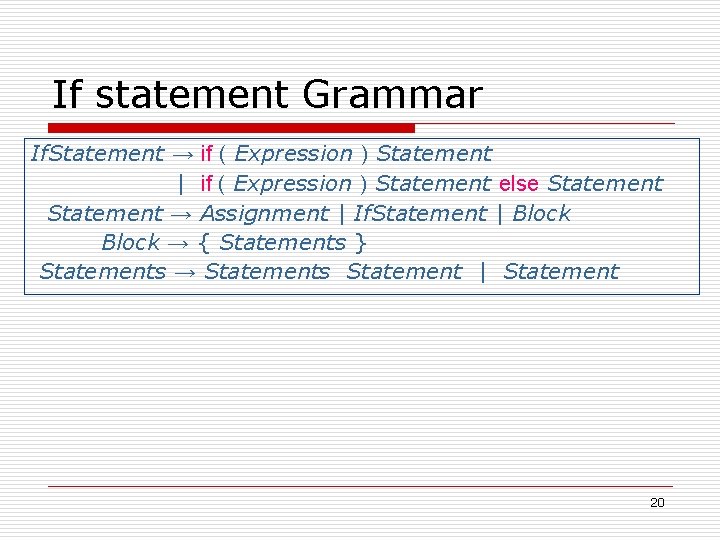 If statement Grammar

IfStatement → if ( Expression ) Statement
| if ( Expression ) Statement else Statement
Statement → Assignment | IfStatement | Block
Block → { Statements }
Statements → Statements Statement | Statement

20